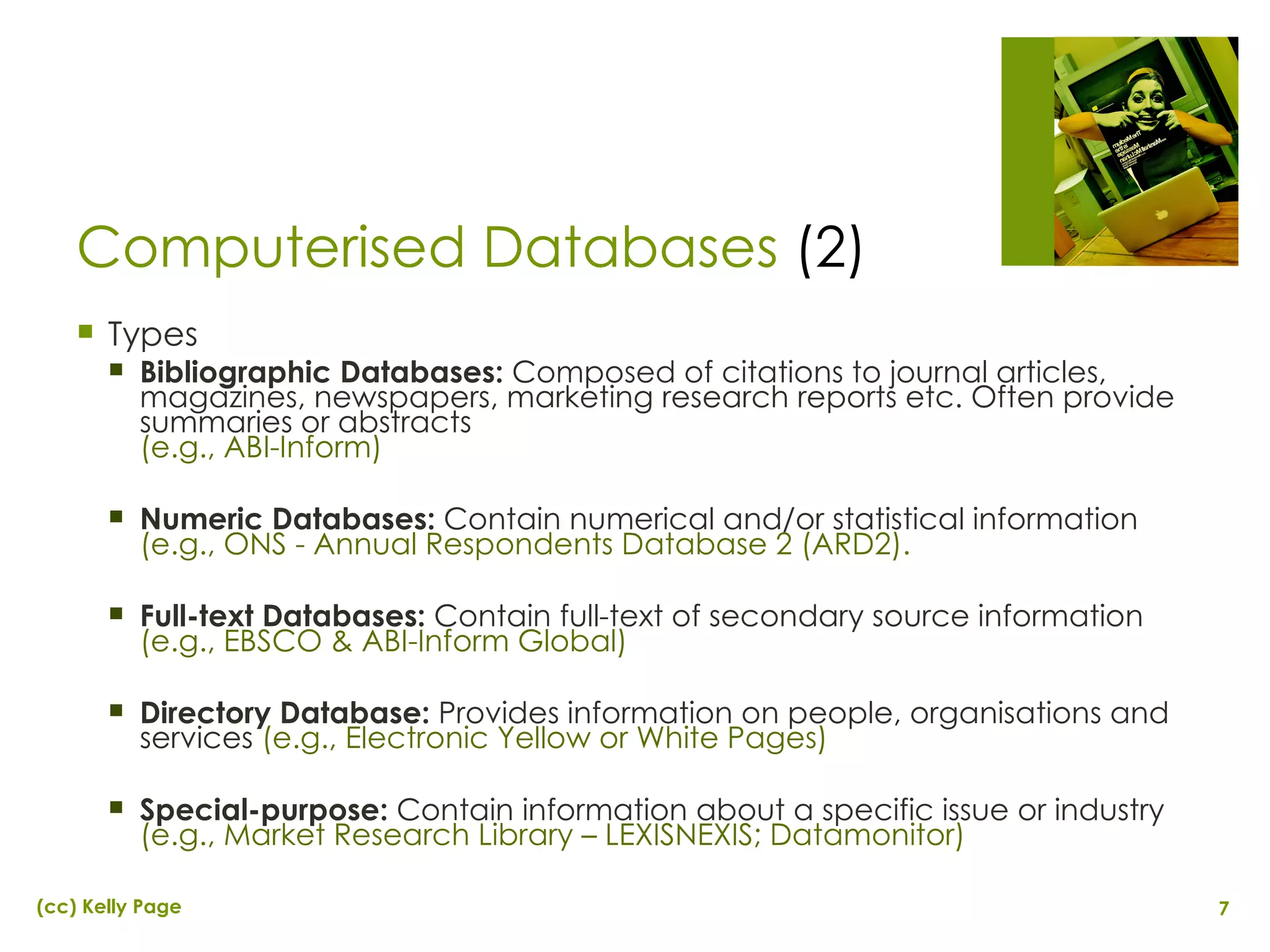 Computerised Databases (2)

Types

Bibliographic Databases: Composed of citations to journal articles, magazines, newspapers, marketing research reports etc. Often provide summaries or abstracts (e.g., ABI-Inform)

Numeric Databases: Contain numerical and/or statistical information (e.g., ONS - Annual Respondents Database 2 (ARD2).

Full-text Databases: Contain full-text of secondary source information (e.g., EBSCO & ABI-Inform Global)

Directory Database: Provides information on people, organisations and services (e.g., Electronic Yellow or White Pages)

Special-purpose: Contain information about a specific issue or industry (e.g., Market Research Library – LEXISNEXIS; Datamonitor)

(cc) Kelly Page

7